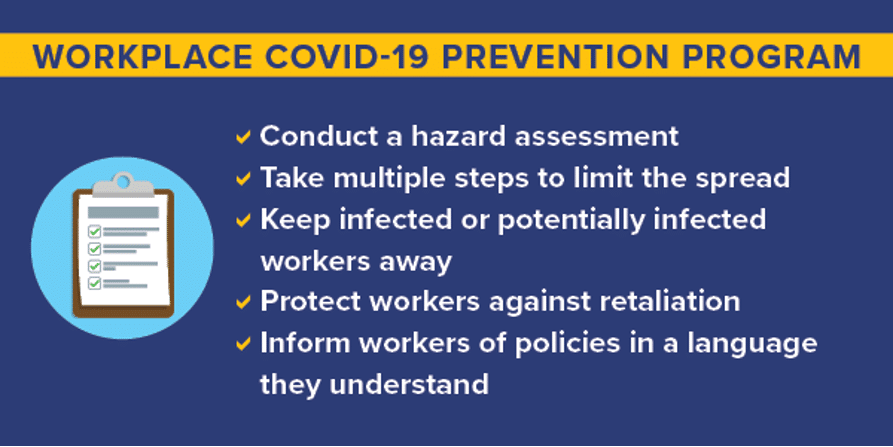 WORKPLACE COVID-19 PREVENTION PROGRAM

✓ Conduct a hazard assessment
✓ Take multiple steps to limit the spread
✓ Keep infected or potentially infected workers away
✓ Protect workers against retaliation
✓ Inform workers of policies in a language they understand